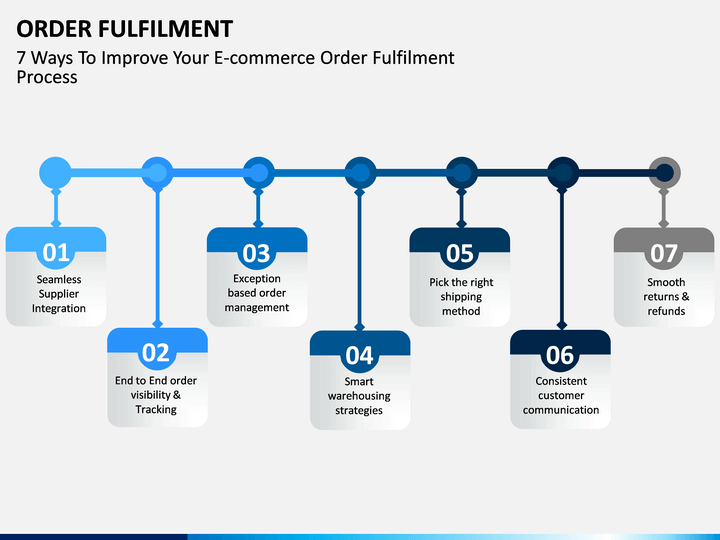 ORDER FULFILMENT

7 Ways To Improve Your E-commerce Order Fulfilment Process

01
Seamless Supplier Integration

02
End to End order visibility & Tracking

03
Exception based order management

04
Smart warehousing strategies

05
Pick the right shipping method

06
Consistent customer communication

07
Smooth returns & refunds